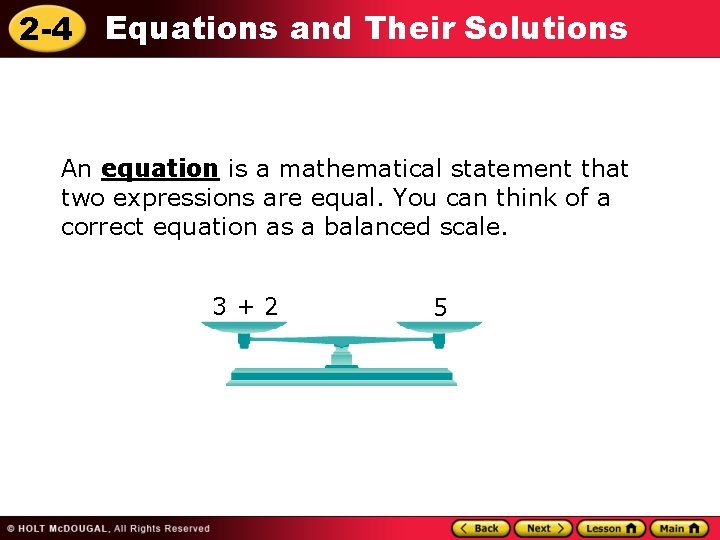 2-4 Equations and Their Solutions

An equation is a mathematical statement that two expressions are equal. You can think of a correct equation as a balanced scale.

$3 + 2$

$5$

© HOLT McDOUGAL, All Rights Reserved

Back Next Lesson Main